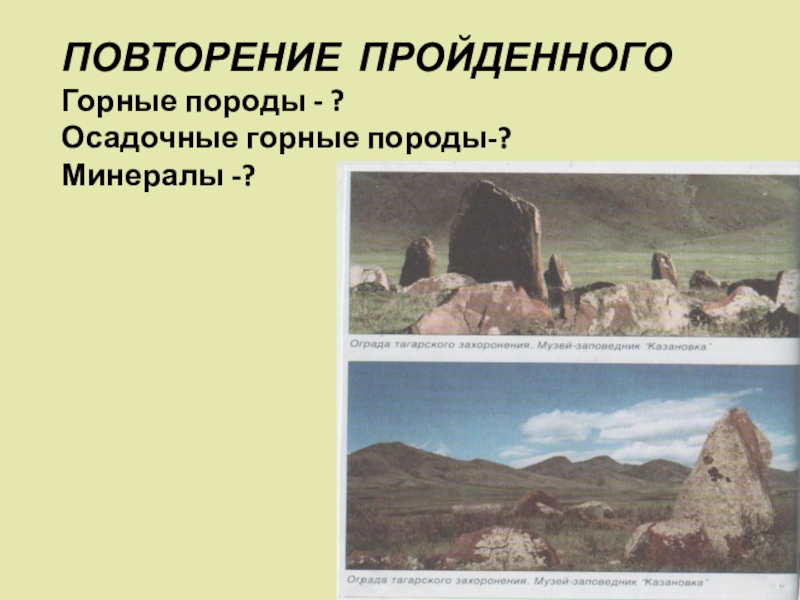 ПОВТОРЕНИЕ ПРОЙДЕННОГО
Горные породы - ?
Осадочные горные породы-?
Минералы -?

Ограда тагарского захоронения. Музей-заповедник "Казановка"

Ограда тагарского захоронения. Музей-заповедник "Казановка"